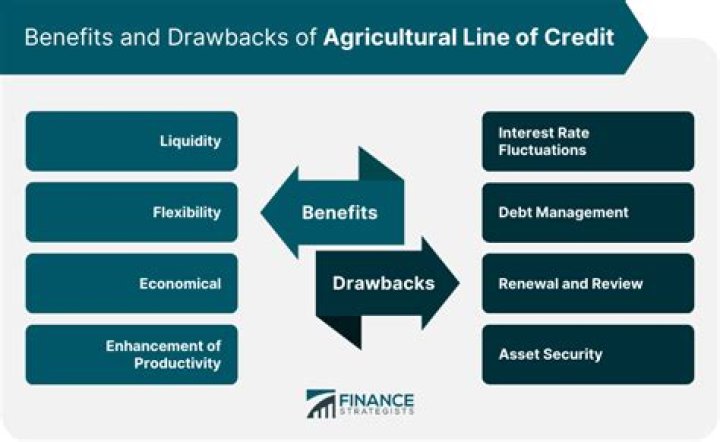 Benefits and Drawbacks of Agricultural Line of Credit

Liquidity

Flexibility

Economical

Enhancement of Productivity

Benefits

Drawbacks

Interest Rate Fluctuations

Debt Management

Renewal and Review

Asset Security

FINANCE STRATEGISTS